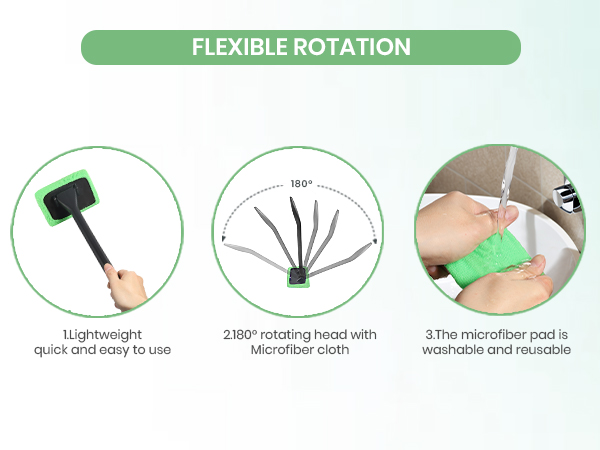 FLEXIBLE ROTATION

180°

1.Lightweight quick and easy to use

2.180° rotating head with Microfiber cloth

3.The microfiber pad is washable and reusable